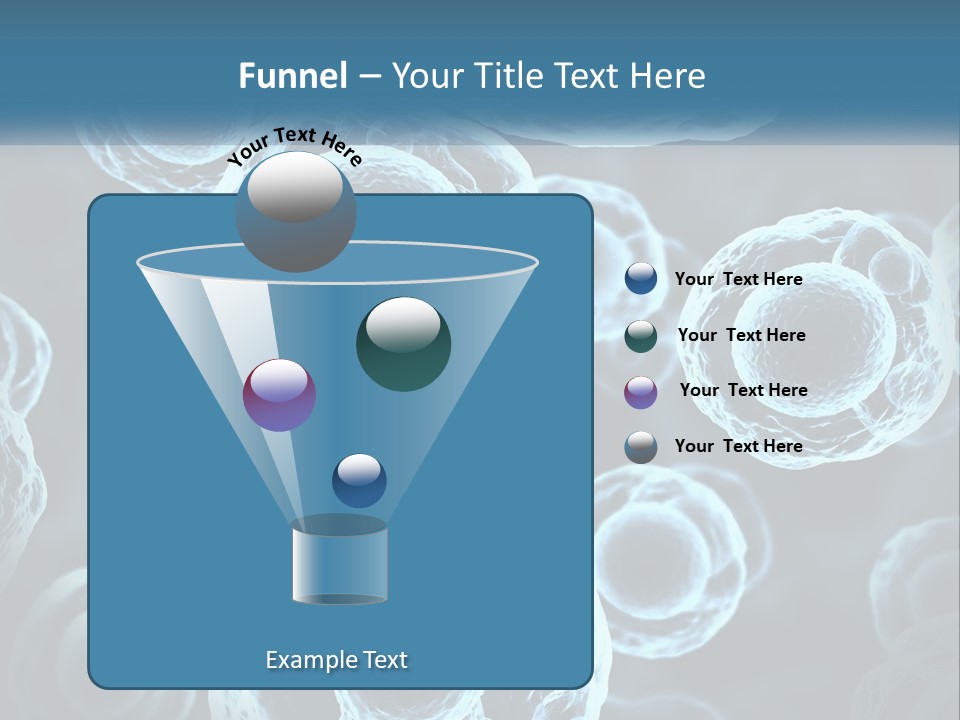 Funnel – Your Title Text Here

Your Text Here

Your Text Here

Your Text Here

Your Text Here

Your Text Here

Example Text